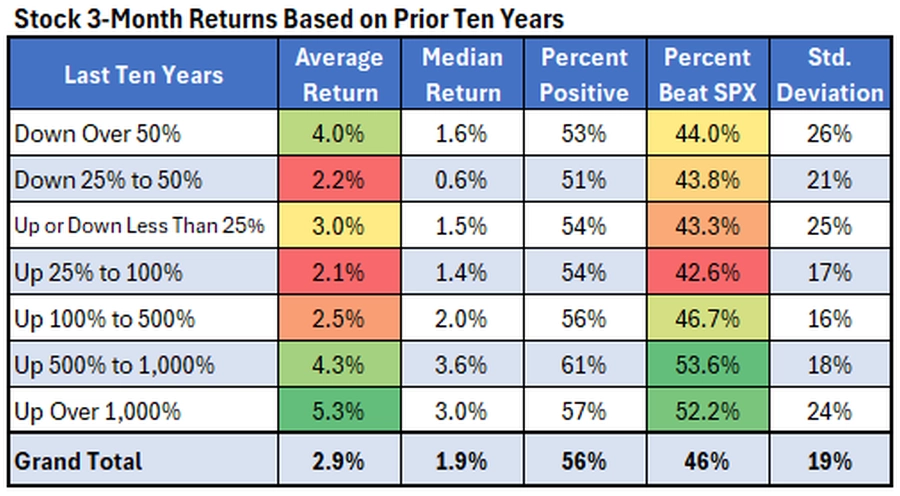 Stock 3-Month Returns Based on Prior Ten Years

| Last Ten Years | Average Return | Median Return | Percent Positive | Percent Beat SPX | Std. Deviation |
|---|---|---|---|---|---|
| Down Over 50% | 4.0% | 1.6% | 53% | 44.0% | 26% |
| Down 25% to 50% | 2.2% | 0.6% | 51% | 43.8% | 21% |
| Up or Down Less Than 25% | 3.0% | 1.5% | 54% | 43.3% | 25% |
| Up 25% to 100% | 2.1% | 1.4% | 54% | 42.6% | 17% |
| Up 100% to 500% | 2.5% | 2.0% | 56% | 46.7% | 16% |
| Up 500% to 1,000% | 4.3% | 3.6% | 61% | 53.6% | 18% |
| Up Over 1,000% | 5.3% | 3.0% | 57% | 52.2% | 24% |
| Grand Total | 2.9% | 1.9% | 56% | 46% | 19% |